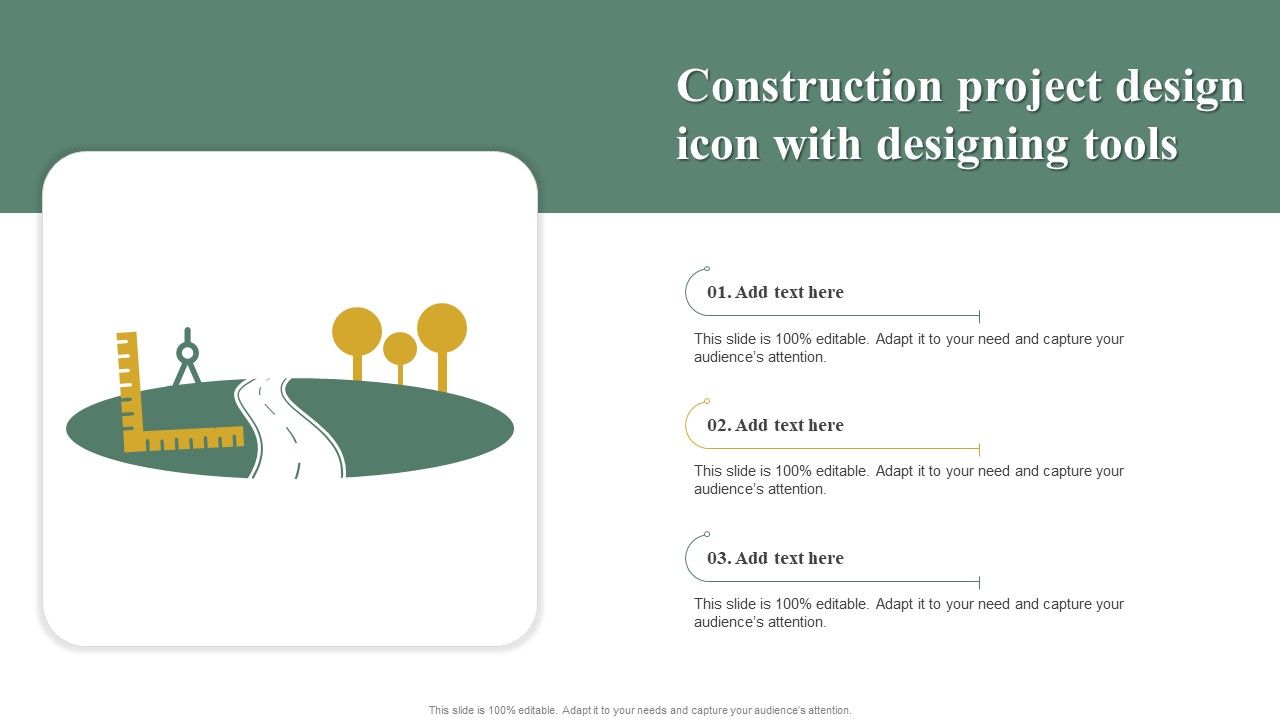 Construction project design icon with designing tools

01. Add text here

This slide is 100% editable. Adapt it to your need and capture your audience's attention.

02. Add text here

This slide is 100% editable. Adapt it to your need and capture your audience's attention.

03. Add text here

This slide is 100% editable. Adapt it to your need and capture your audience's attention.

This slide is 100% editable. Adapt it to your needs and capture your audience's attention.